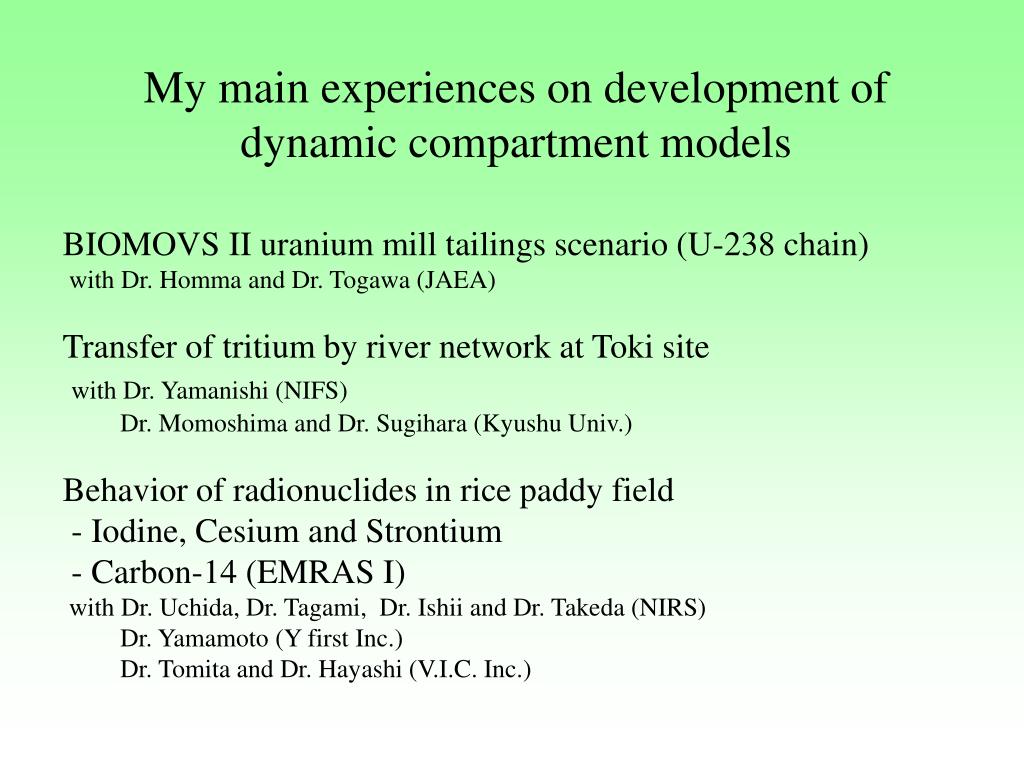 My main experiences on development of dynamic compartment models

BIOMOVS II uranium mill tailings scenario (U-238 chain)
with Dr. Homma and Dr. Togawa (JAEA)

Transfer of tritium by river network at Toki site
with Dr. Yamanishi (NIFS)
Dr. Momoshima and Dr. Sugihara (Kyushu Univ.)

Behavior of radionuclides in rice paddy field
- Iodine, Cesium and Strontium
- Carbon-14 (EMRAS I)
with Dr. Uchida, Dr. Tagami, Dr. Ishii and Dr. Takeda (NIRS)
Dr. Yamamoto (Y first Inc.)
Dr. Tomita and Dr. Hayashi (V.I.C. Inc.)